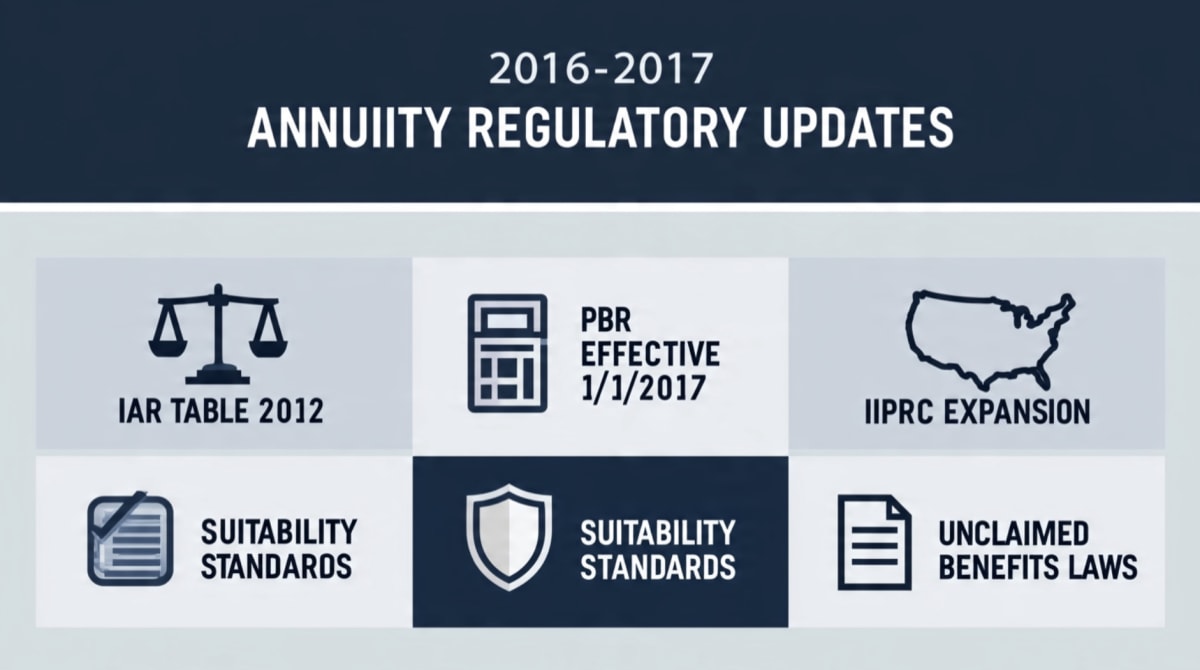 2016-2017
ANNUIITY REGULATORY UPDATES

IAR TABLE 2012

PBR EFFECTIVE 1/1/2017

IIPRC EXPANSION

SUITABILITY STANDARDS

SUITABILITY STANDARDS

UNCLAIMED BENEFITS LAWS